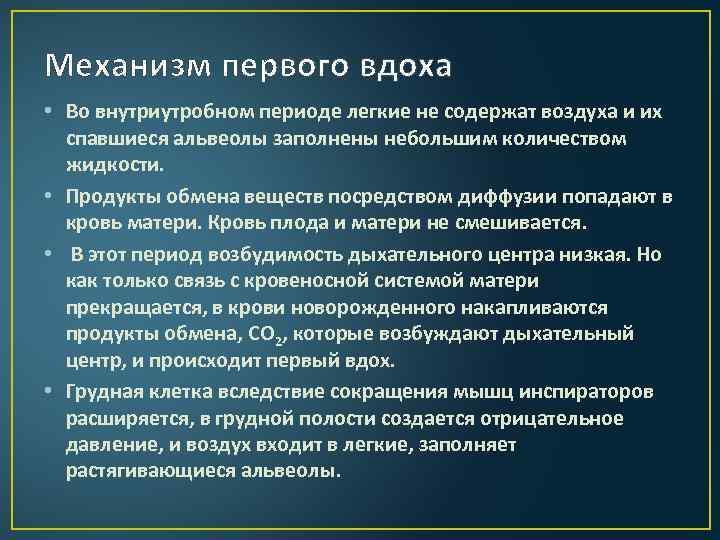 Механизм первого вдоха

• Во внутриутробном периоде легкие не содержат воздуха и их спавшиеся альвеолы заполнены небольшим количеством жидкости.

• Продукты обмена веществ посредством диффузии попадают в кровь матери. Кровь плода и матери не смешивается.

• В этот период возбудимость дыхательного центра низкая. Но как только связь с кровеносной системой матери прекращается, в крови новорожденного накапливаются продукты обмена, $CO_2$, которые возбуждают дыхательный центр, и происходит первый вдох.

• Грудная клетка вследствие сокращения мышц инспираторов расширяется, в грудной полости создается отрицательное давление, и воздух входит в легкие, заполняет растягивающиеся альвеолы.